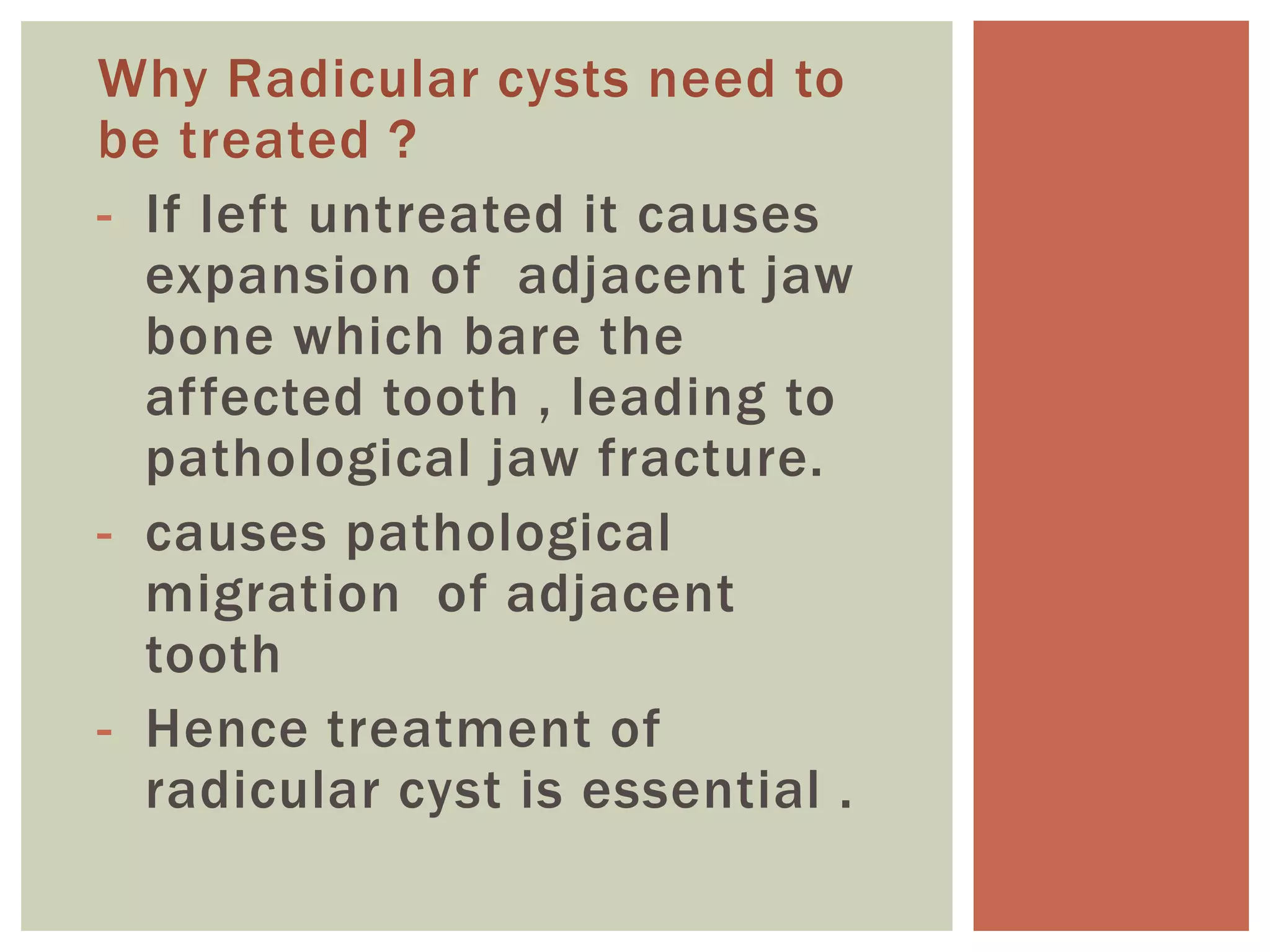 Why Radicular cysts need to be treated ?

- If left untreated it causes expansion of adjacent jaw bone which bare the affected tooth , leading to pathological jaw fracture.
- causes pathological migration of adjacent tooth
- Hence treatment of radicular cyst is essential .